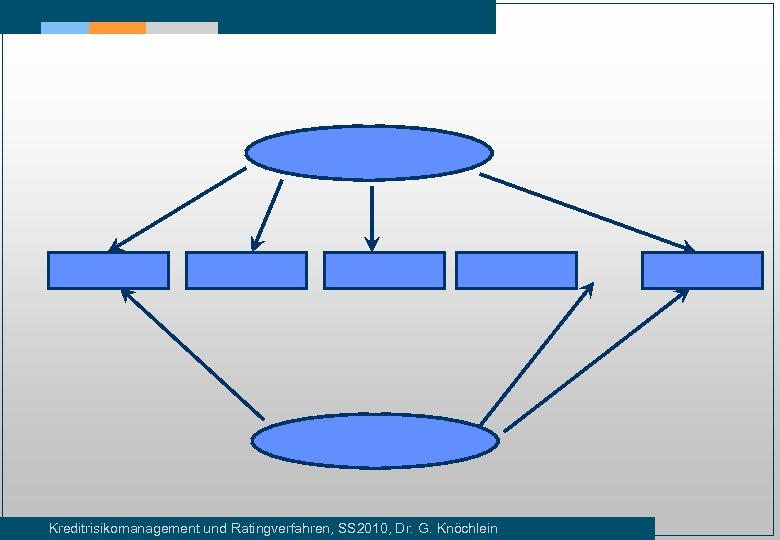 Kreditrisikomanagement und Ratingverfahren, SS2010, Dr. G. Knöchlein